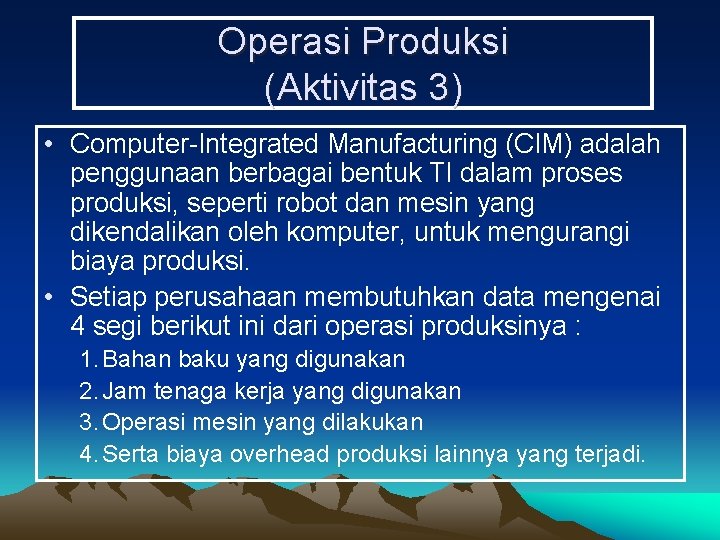 Operasi Produksi
(Aktivitas 3)

• Computer-Integrated Manufacturing (CIM) adalah penggunaan berbagai bentuk TI dalam proses produksi, seperti robot dan mesin yang dikendalikan oleh komputer, untuk mengurangi biaya produksi.

• Setiap perusahaan membutuhkan data mengenai 4 segi berikut ini dari operasi produksinya :

1. Bahan baku yang digunakan
2. Jam tenaga kerja yang digunakan
3. Operasi mesin yang dilakukan
4. Serta biaya overhead produksi lainnya yang terjadi.